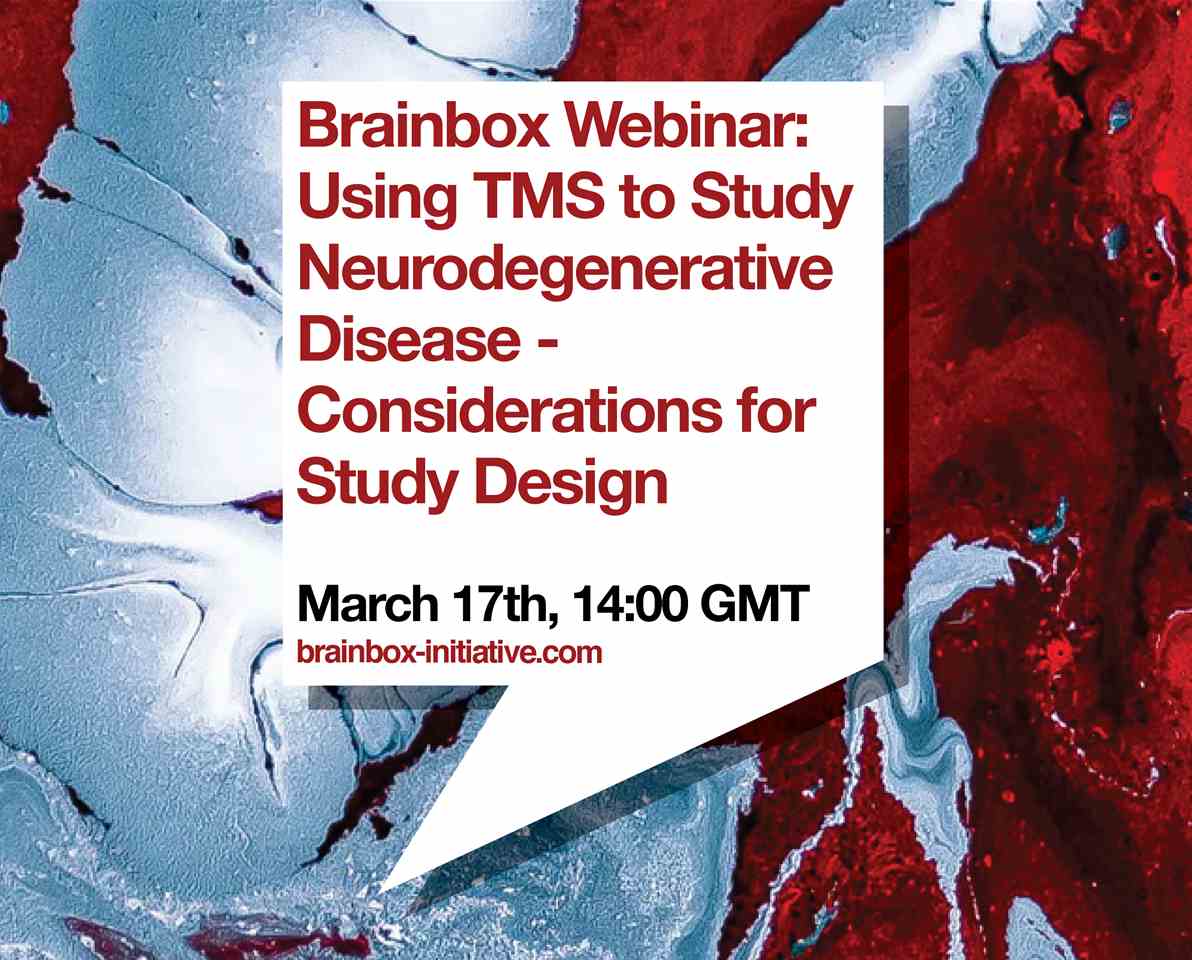 Brainbox Webinar: Using TMS to Study Neurodegenerative Disease - Considerations for Study Design

March 17th, 14:00 GMT
brainbox-initiative.com